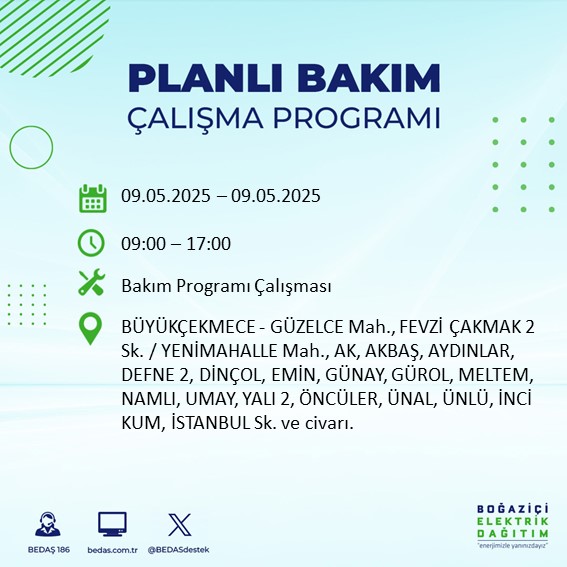 PLANLI BAKIM
ÇALIŞMA PROGRAMI

09.05.2025 – 09.05.2025

09:00 – 17:00

Bakım Programı Çalışması

BÜYÜKÇEKMECE - GÜZELCE Mah., FEVZİ ÇAKMAK 2 Sk. / YENİMAHALLE Mah., AK, AKBAŞ, AYDINLAR, DEFNE 2, DİNÇOL, EMİN, GÜNAY, GÜROL, MELTEM, NAMLI, UMAY, YALI 2, ÖNCÜLER, ÜNAL, ÜNLÜ, İNCİ KUM, İSTANBUL Sk. ve civarı.

BEDAŞ 186

bedas.com.tr

@BEDASdestek

BOĞAZİÇİ
ELEKTRİK
DAĞITIM
"enerjimizle yanınızdayız"